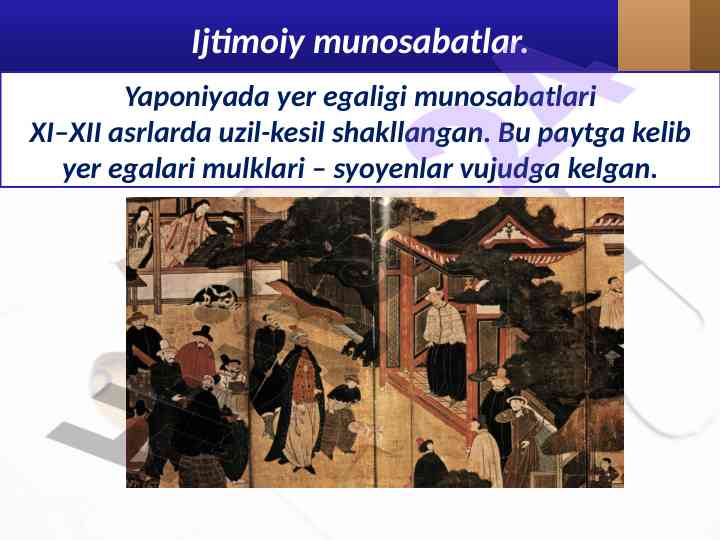 Ijtimoiy munosabatlar.

Yaponiyada yer egaligi munosabatlari XI–XII asrlarda uzil-kesil shakllangan. Bu paytga kelib yer egalari mulklari – syoyenlar vujudga kelgan.